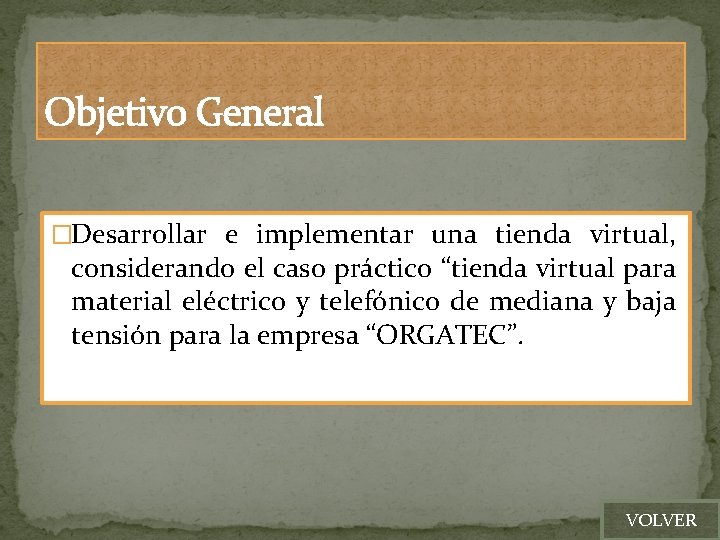 Objetivo General

□Desarrollar e implementar una tienda virtual, considerando el caso práctico “tienda virtual para material eléctrico y telefónico de mediana y baja tensión para la empresa “ORGATEC”.

VOLVER